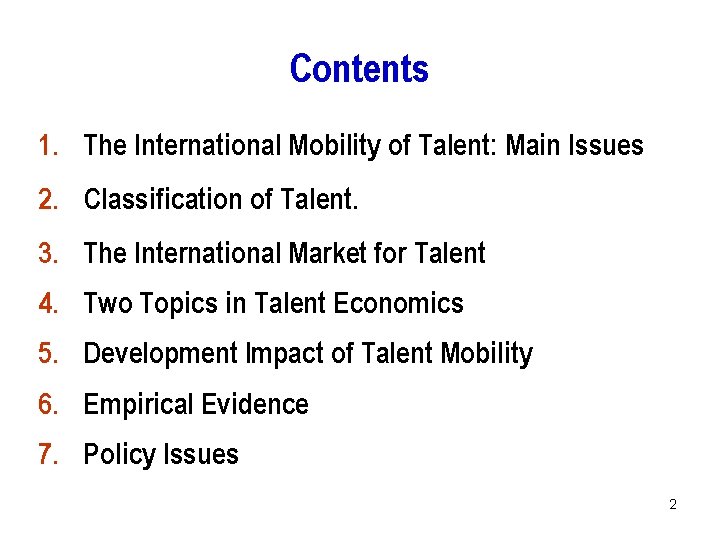 Contents

1. The International Mobility of Talent: Main Issues
2. Classification of Talent.
3. The International Market for Talent
4. Two Topics in Talent Economics
5. Development Impact of Talent Mobility
6. Empirical Evidence
7. Policy Issues

2